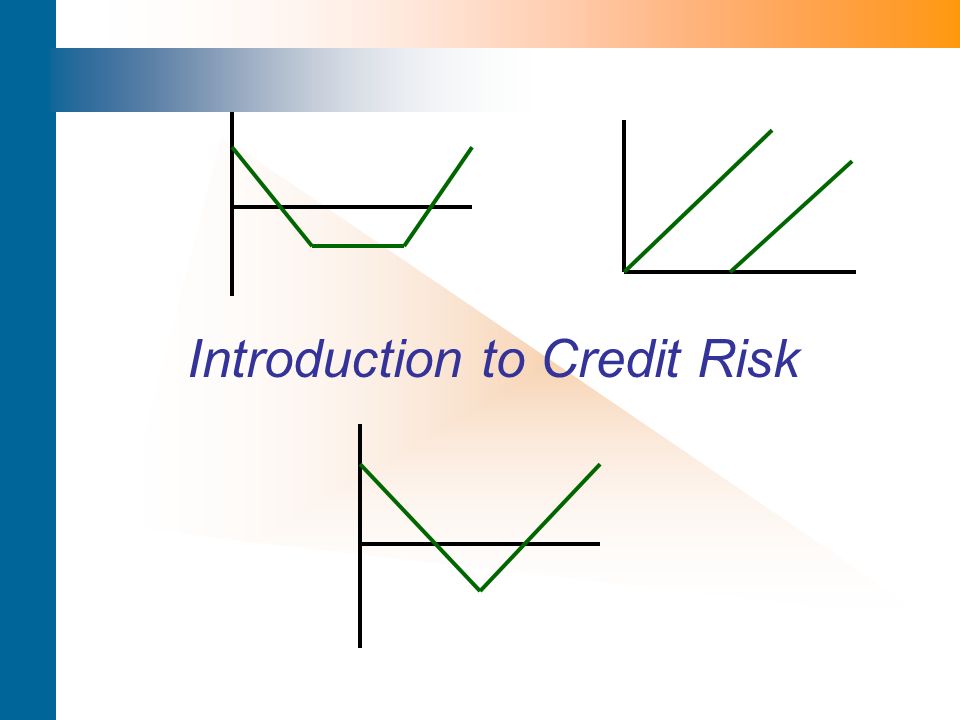 Introduction to Credit Risk